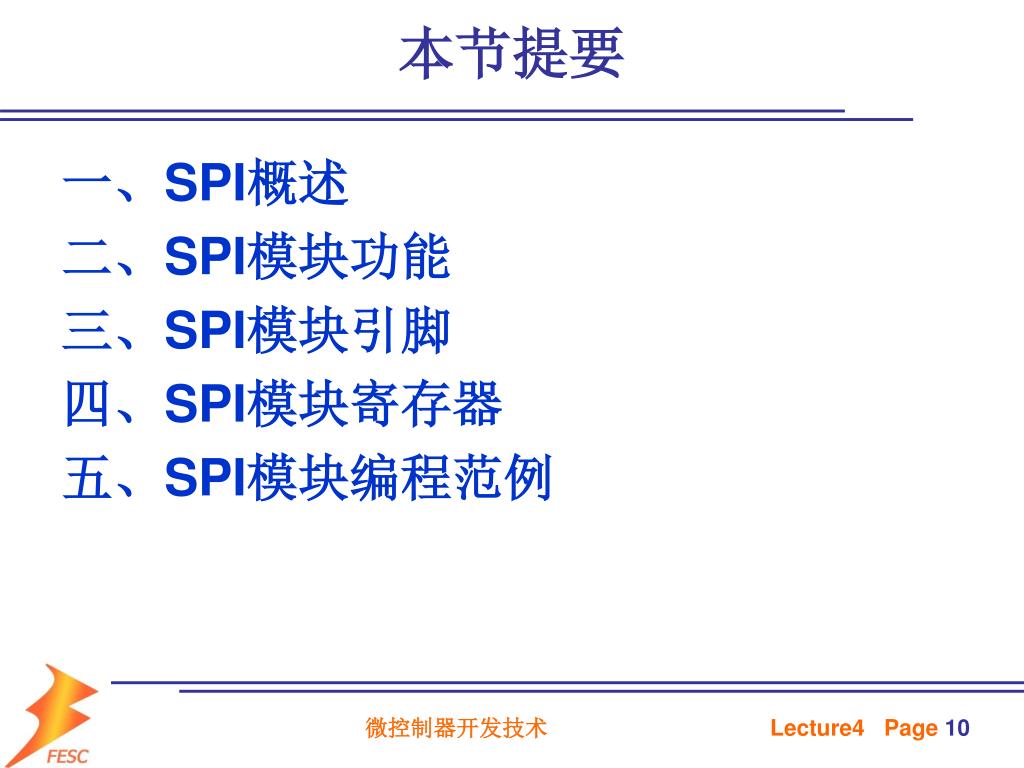 本节提要

一、SPI概述
二、SPI模块功能
三、SPI模块引脚
四、SPI模块寄存器
五、SPI模块编程范例

FESC

微控制器开发技术

Lecture4 Page 10